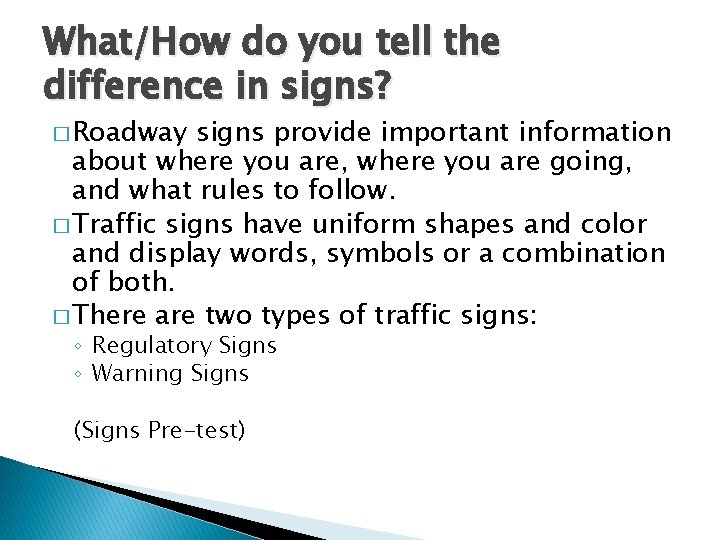 What/How do you tell the difference in signs?

□ Roadway signs provide important information about where you are, where you are going, and what rules to follow.

□ Traffic signs have uniform shapes and color and display words, symbols or a combination of both.

□ There are two types of traffic signs:
◦ Regulatory Signs
◦ Warning Signs

(Signs Pre-test)